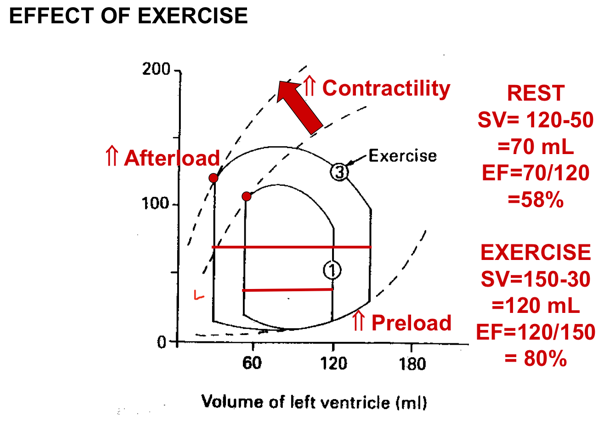 EFFECT OF EXERCISE

200

100

0

⇑ Contractility

⇑ Afterload

Exercise

3

1

⇑ Preload

60

120

180

Volume of left ventricle (ml)

REST
SV= 120-50
=70 mL
EF=70/120
=58%

EXERCISE
SV=150-30
=120 mL
EF=120/150
= 80%